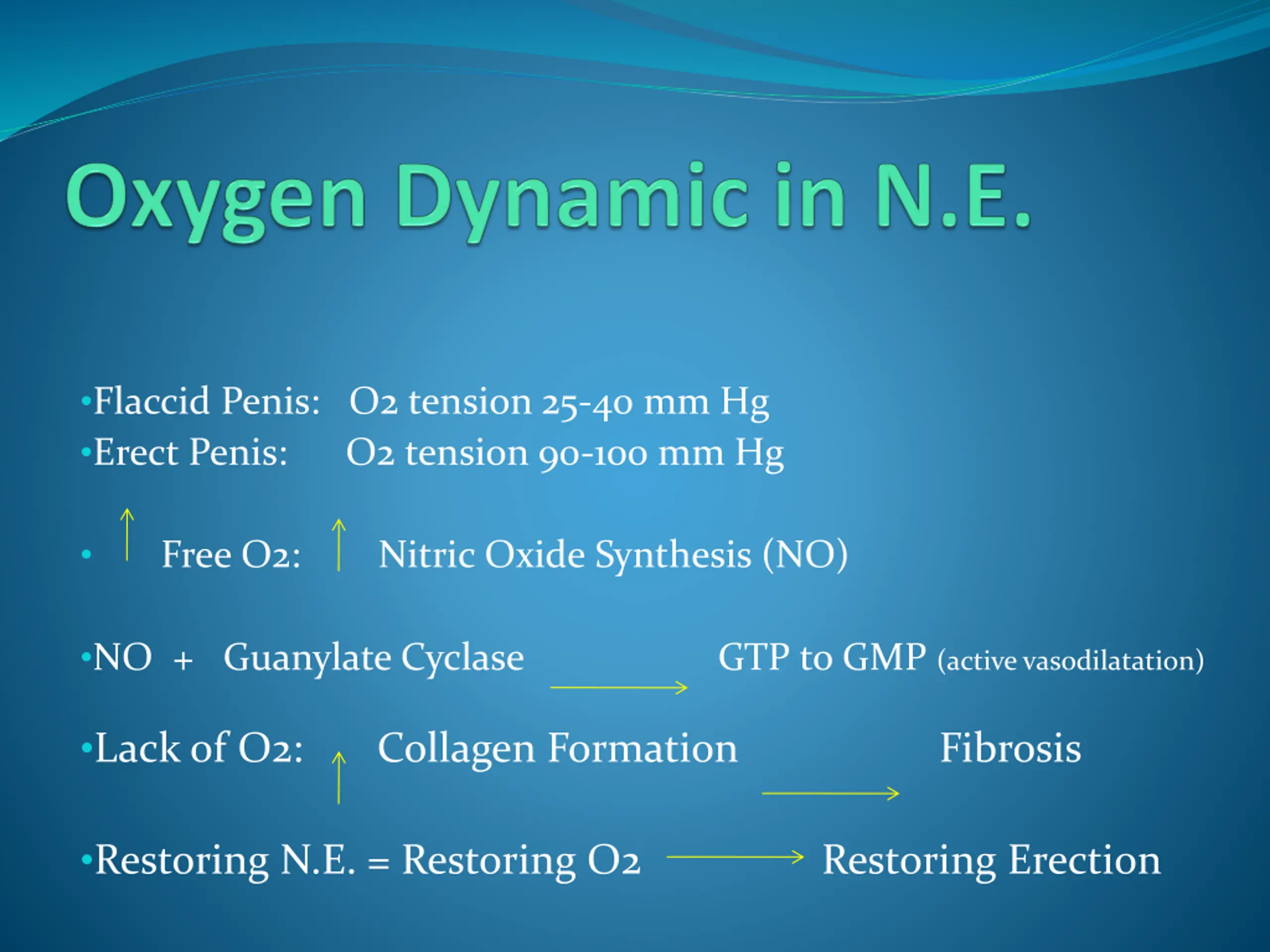 Oxygen Dynamic in N.E.

•Flaccid Penis: O2 tension 25-40 mm Hg
•Erect Penis: O2 tension 90-100 mm Hg

• ↑ Free O2: ↑ Nitric Oxide Synthesis (NO)

•NO + Guanylate Cyclase → GTP to GMP (active vasodilatation)

•Lack of O2: ↑ Collagen Formation → Fibrosis

•Restoring N.E. = Restoring O2 → Restoring Erection